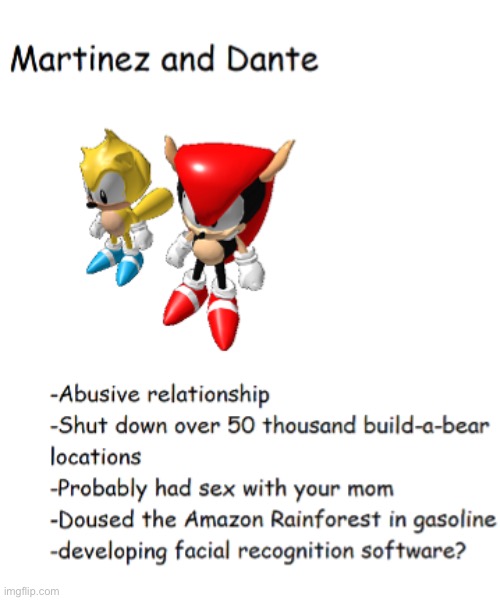 Martinez and Dante

-Abusive relationship
-Shut down over 50 thousand build-a-bear locations
-Probably had sex with your mom
-Doused the Amazon Rainforest in gasoline
-developing facial recognition software?

imgflip.com